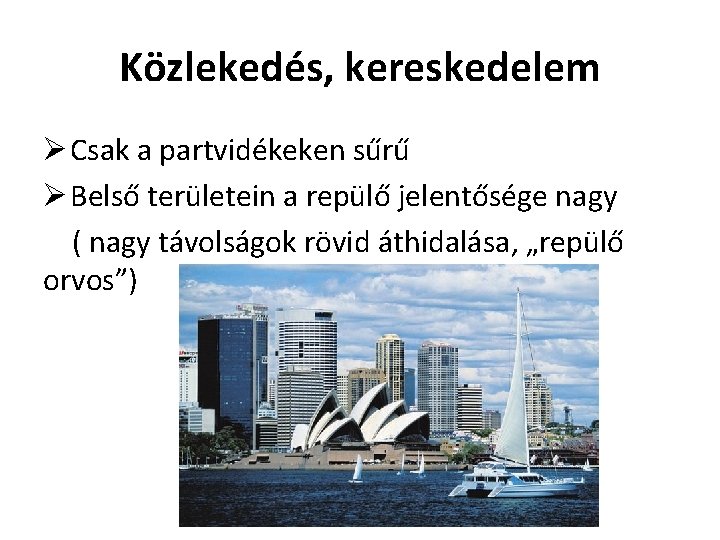 Közlekedés, kereskedelem

➢ Csak a partvidékeken sűrű

➢ Belső területein a repülő jelentősége nagy ( nagy távolságok rövid áthidalása, „repülő orvos”)